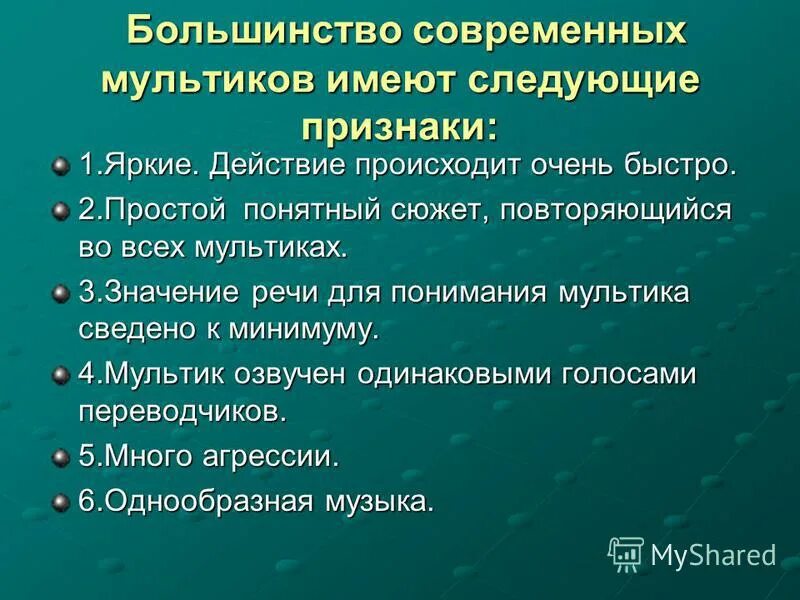 Большинство современных мультиков имеют следующие признаки:

1.Яркие. Действие происходит очень быстро.

2.Простой понятный сюжет, повторяющийся во всех мультиках.

3.Значение речи для понимания мультика сведено к минимуму.

4.Мультик озвучен одинаковыми голосами переводчиков.

5.Много агрессии.

6.Однообразная музыка.

MyShared